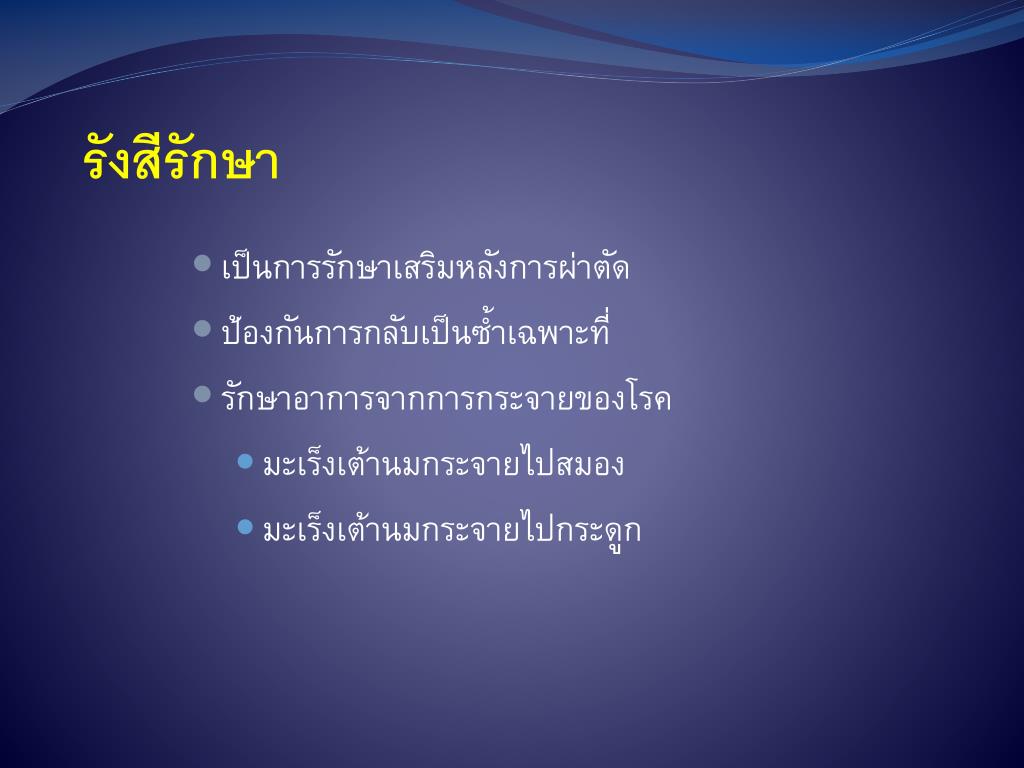 รังสีรักษา

- เป็นการรักษาเสริมหลังการผ่าตัด
- ป้องกันการกลับเป็นซ้ำเฉพาะที่
- รักษาอาการจากการกระจายของโรค
  - มะเร็งเต้านมกระจายไปสมอง
  - มะเร็งเต้านมกระจายไปกระดูก